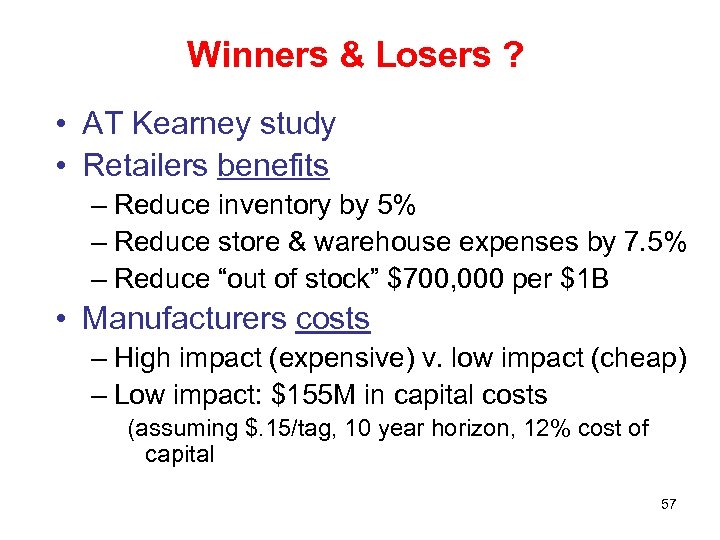 Winners & Losers ?

• AT Kearney study
• Retailers benefits
– Reduce inventory by 5%
– Reduce store & warehouse expenses by 7.5%
– Reduce “out of stock” \$700,000 per \$1B
• Manufacturers costs
– High impact (expensive) v. low impact (cheap)
– Low impact: \$155M in capital costs
(assuming \$.15/tag, 10 year horizon, 12% cost of capital

57